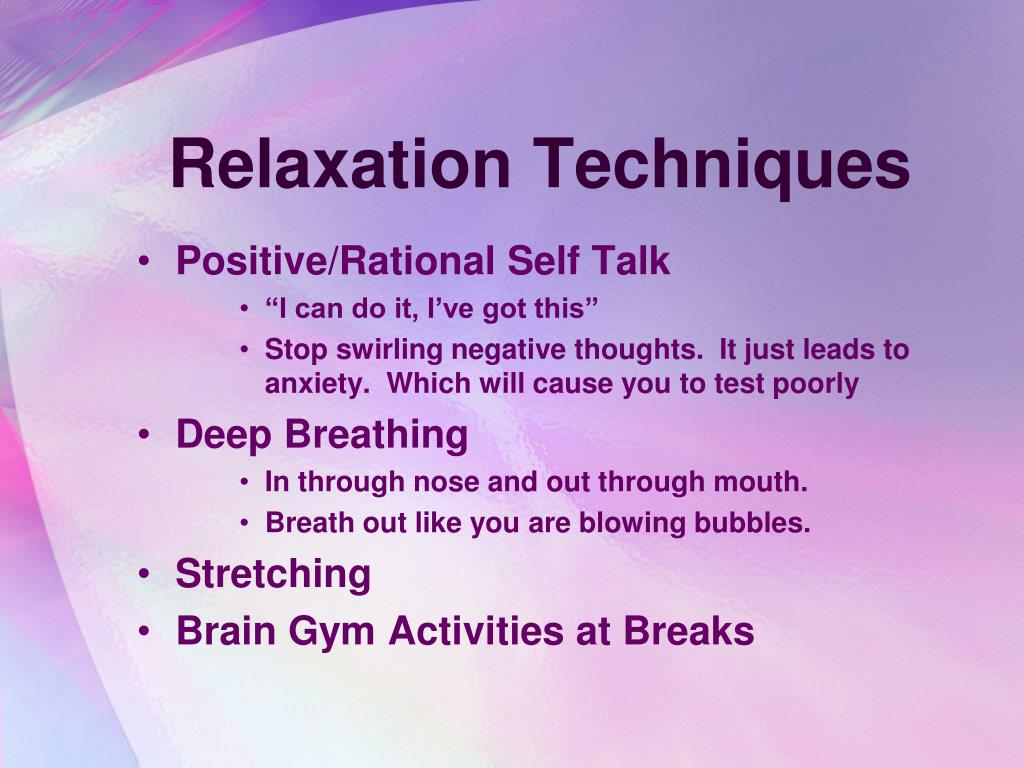 Relaxation Techniques

• Positive/Rational Self Talk
  • “I can do it, I’ve got this”
  • Stop swirling negative thoughts. It just leads to anxiety. Which will cause you to test poorly
• Deep Breathing
  • In through nose and out through mouth.
  • Breath out like you are blowing bubbles.
• Stretching
• Brain Gym Activities at Breaks